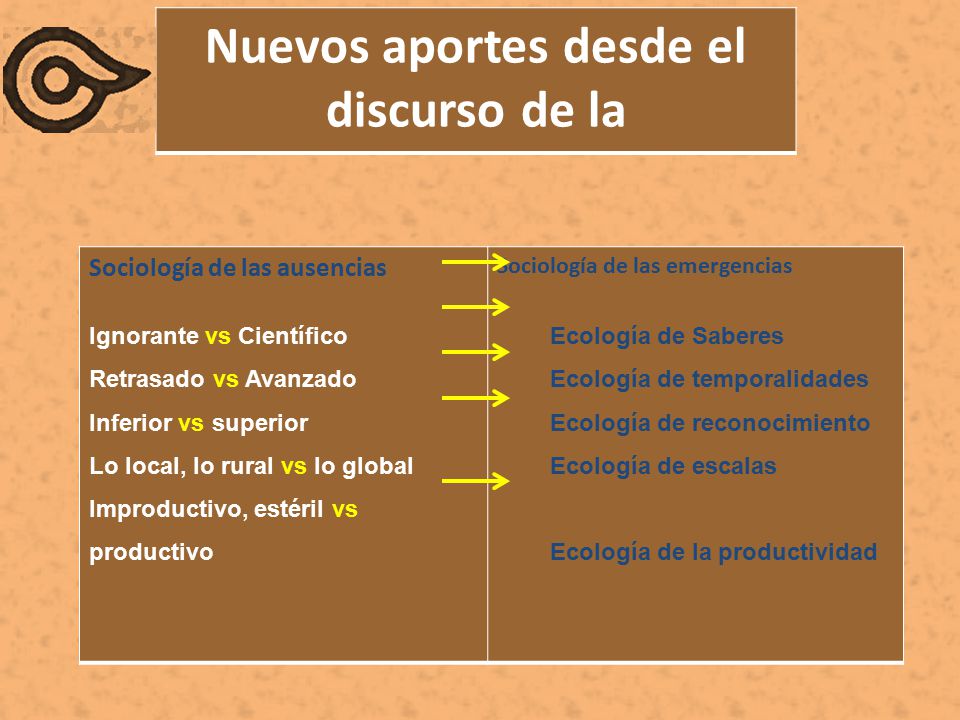 Nuevos aportes desde el discurso de la

| Sociología de las ausencias | Sociología de las emergencias |
|---|---|
| Ignorante vs Científico | Ecología de Saberes |
| Retrasado vs Avanzado | Ecología de temporalidades |
| Inferior vs superior | Ecología de reconocimiento |
| Lo local, lo rural vs lo global | Ecología de escalas |
| Improductivo, estéril vs productivo | Ecología de la productividad |